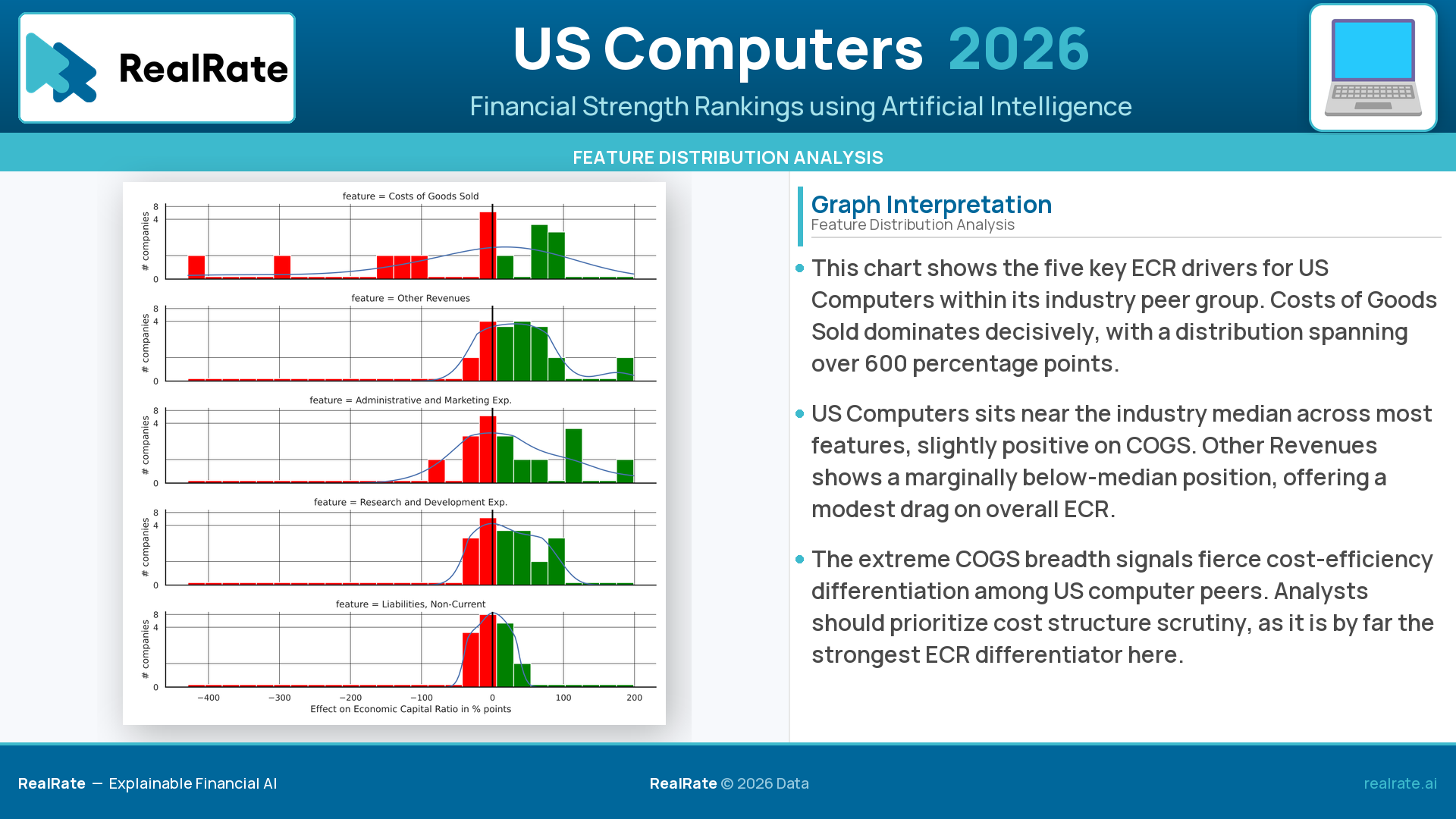 RealRate

US Computers 2026

Financial Strength Rankings using Artificial Intelligence

FEATURE DISTRIBUTION ANALYSIS

feature = Costs of Goods Sold
# companies
8
4
0

feature = Other Revenues
# companies
8
4
0

feature = Administrative and Marketing Exp.
# companies
8
4
0

feature = Research and Development Exp.
# companies
8
4
0

feature = Liabilities, Non-Current
# companies
8
4
0

−400 −300 −200 −100 0 100 200
Effect on Economic Capital Ratio in % points

Graph Interpretation
Feature Distribution Analysis

This chart shows the five key ECR drivers for US Computers within its industry peer group. Costs of Goods Sold dominates decisively, with a distribution spanning over 600 percentage points.

US Computers sits near the industry median across most features, slightly positive on COGS. Other Revenues shows a marginally below-median position, offering a modest drag on overall ECR.

The extreme COGS breadth signals fierce cost-efficiency differentiation among US computer peers. Analysts should prioritize cost structure scrutiny, as it is by far the strongest ECR differentiator here.

RealRate — Explainable Financial AI

RealRate © 2026 Data

realrate.ai